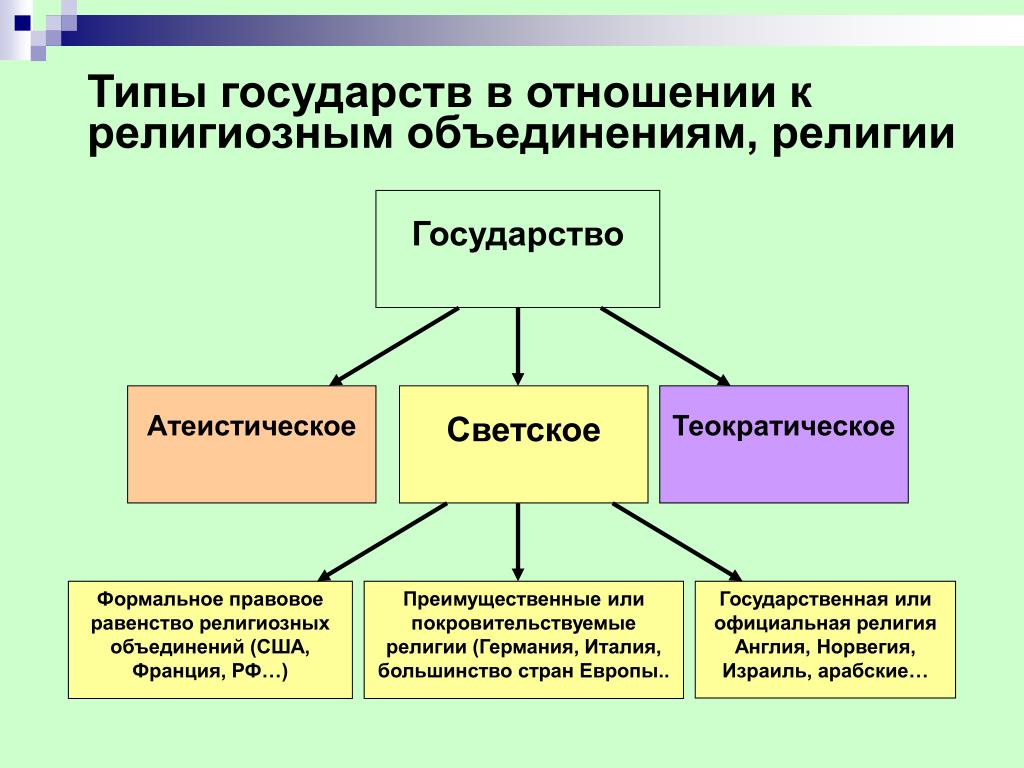 Типы государств в отношении к религиозным объединениям, религии

Государство

Атеистическое

Светское

Теократическое

Формальное правовое равенство религиозных объединений (США, Франция, РФ…)

Преимущественные или покровительствуемые религии (Германия, Италия, большинство стран Европы..

Государственная или официальная религия Англия, Норвегия, Израиль, арабские…